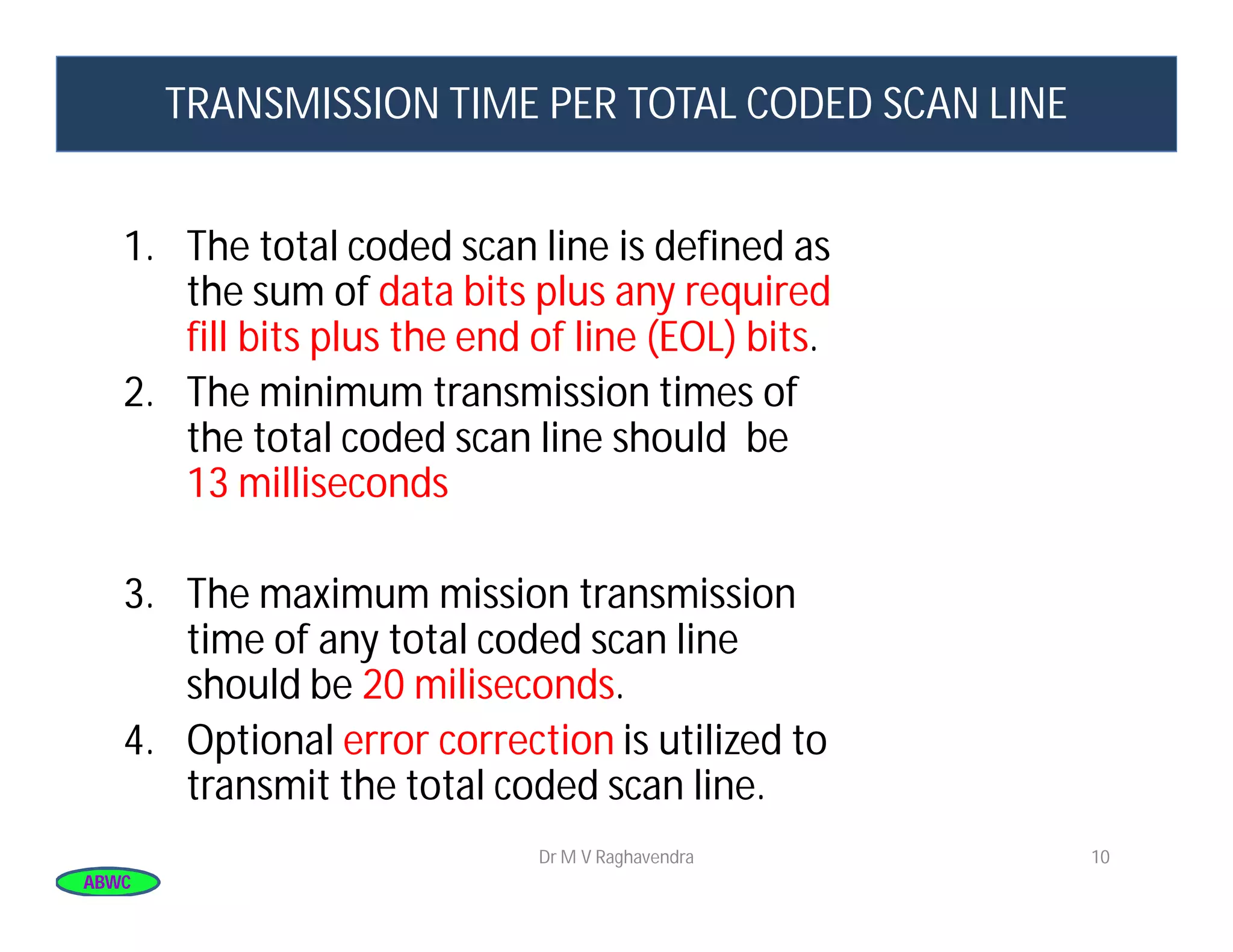 TRANSMISSION TIME PER TOTAL CODED SCAN LINE

1. The total coded scan line is defined as the sum of data bits plus any required fill bits plus the end of line (EOL) bits.
2. The minimum transmission times of the total coded scan line should be 13 milliseconds

3. The maximum mission transmission time of any total coded scan line should be 20 miliseconds.
4. Optional error correction is utilized to transmit the total coded scan line.

Dr M V Raghavendra

10

ABWC